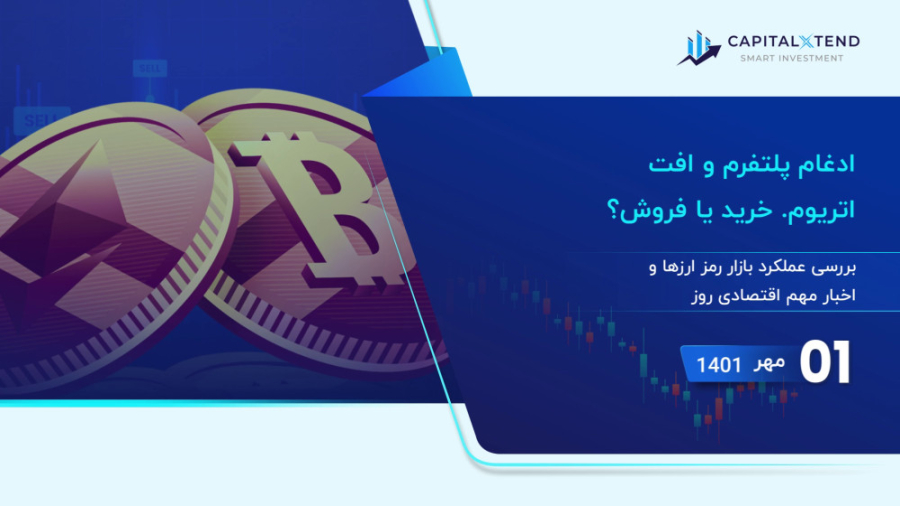 CAPITALXTEND
SMART INVESTMENT

SELL
SELL

ادغام پلتفرم و افت اتریوم. خرید یا فروش؟

بررسی عملکرد بازار رمز ارزها و اخبار مهم اقتصادی روز

01 مهر 1401